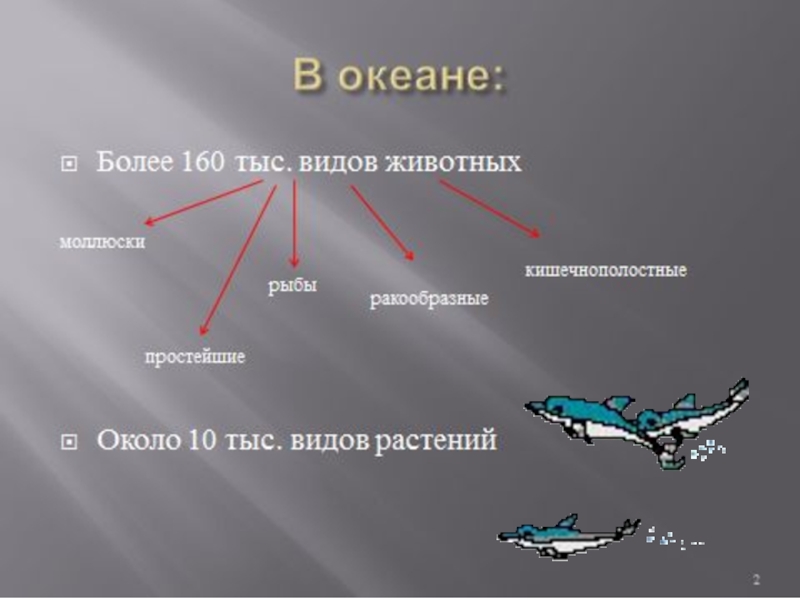 В океане:

Более 160 тыс. видов животных

моллюски

простейшие

рыбы

ракообразные

кишечнополостные

Около 10 тыс. видов растений

2